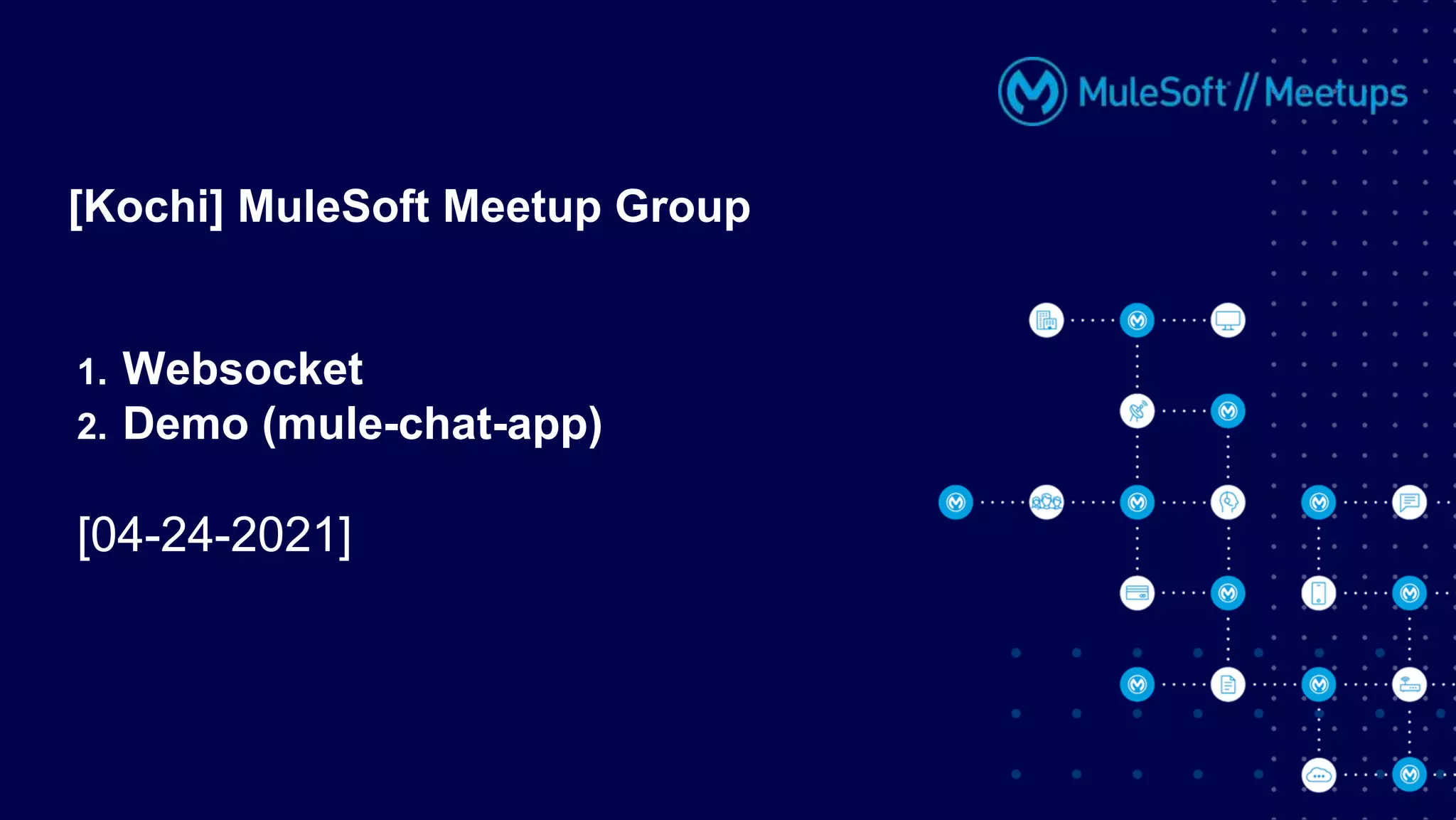 MuleSoft // Meetups

[Kochi] MuleSoft Meetup Group

1. Websocket
2. Demo (mule-chat-app)

[04-24-2021]